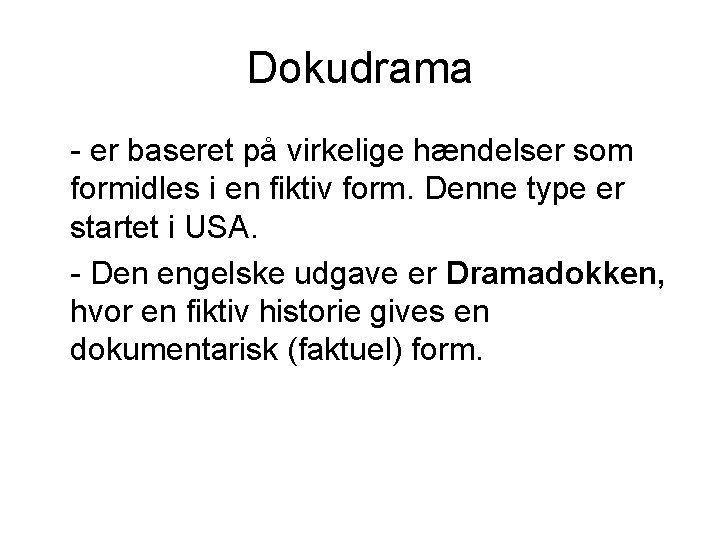 Dokudrama

- er baseret på virkelige hændelser som formidles i en fiktiv form. Denne type er startet i USA.

- Den engelske udgave er Dramadokken, hvor en fiktiv historie gives en dokumentarisk (faktuel) form.